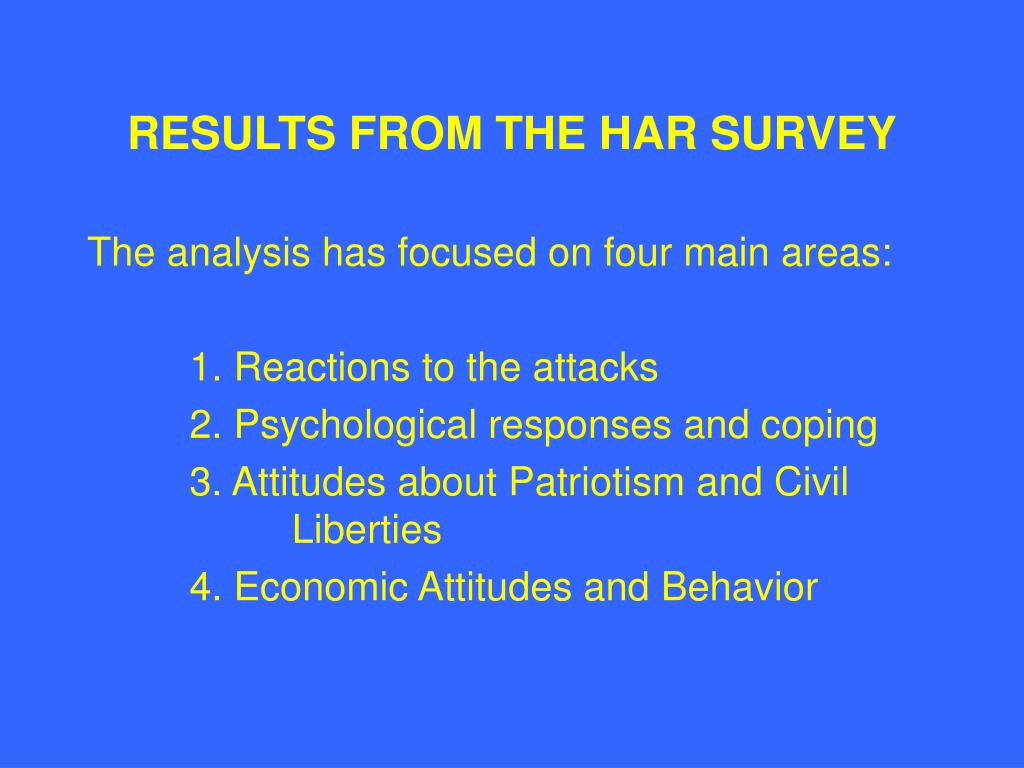 RESULTS FROM THE HAR SURVEY

The analysis has focused on four main areas:

1. Reactions to the attacks
2. Psychological responses and coping
3. Attitudes about Patriotism and Civil Liberties
4. Economic Attitudes and Behavior